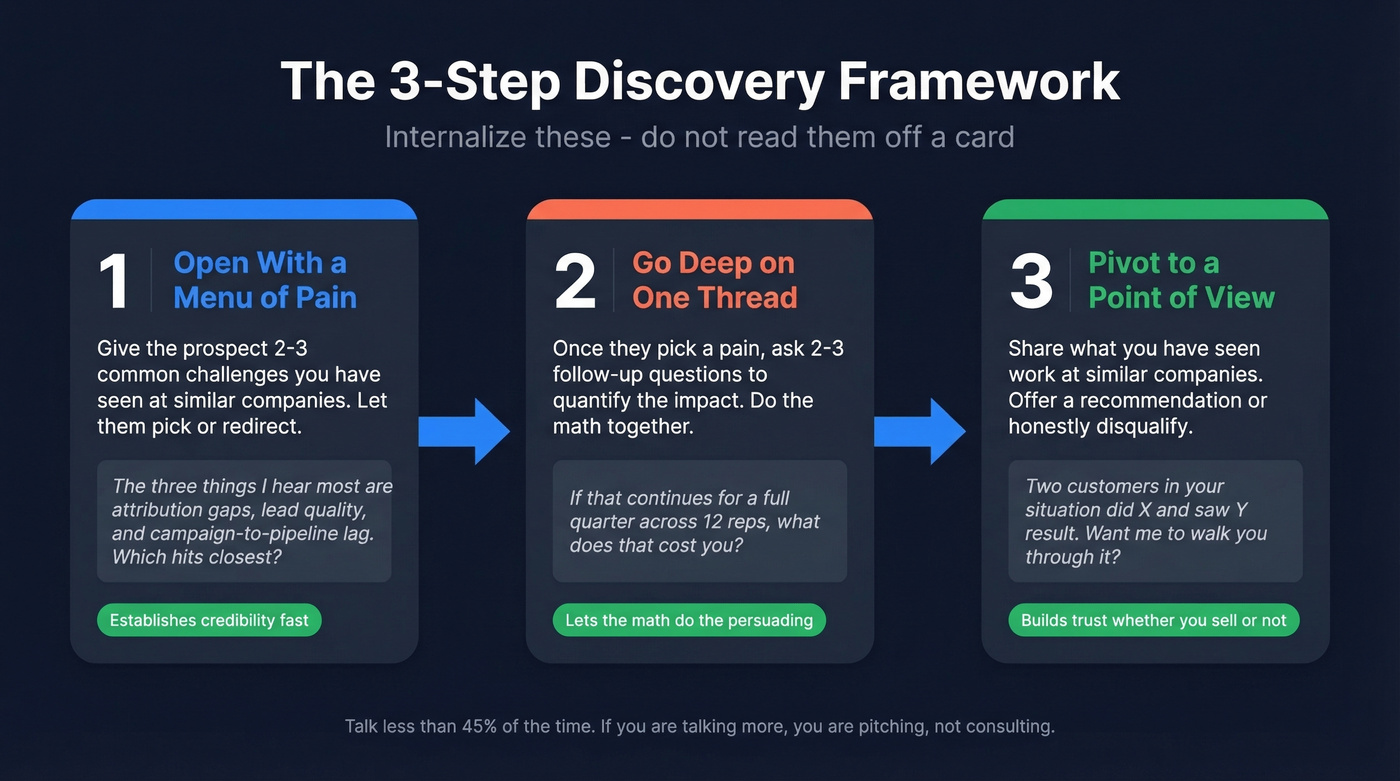 The 3-Step Discovery Framework

Internalize these - do not read them off a card

1 Open With a Menu of Pain

Give the prospect 2-3 common challenges you have seen at similar companies. Let them pick or redirect.

The three things I hear most are attribution gaps, lead quality, and campaign-to-pipeline lag. Which hits closest?

Establishes credibility fast

2 Go Deep on One Thread

Once they pick a pain, ask 2-3 follow-up questions to quantify the impact. Do the math together.

If that continues for a full quarter across 12 reps, what does that cost you?

Lets the math do the persuading

3 Pivot to a Point of View

Share what you have seen work at similar companies. Offer a recommendation or honestly disqualify.

Two customers in your situation did X and saw Y result. Want me to walk you through it?

Builds trust whether you sell or not

Talk less than 45% of the time. If you are talking more, you are pitching, not consulting.